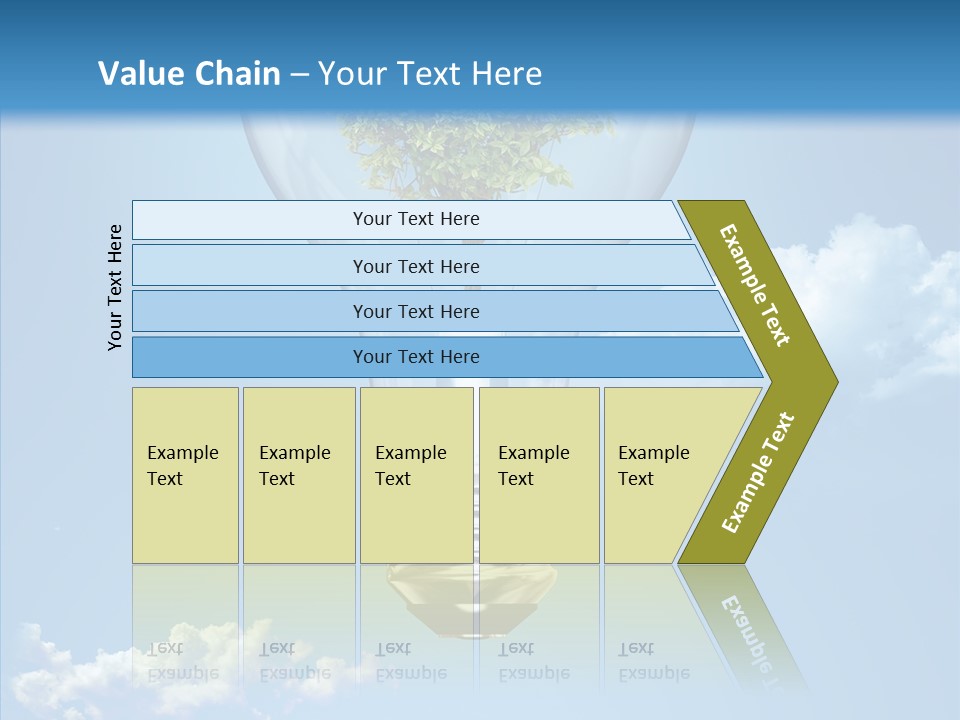 Value Chain – Your Text Here

Your Text Here

Your Text Here

Your Text Here

Your Text Here

Your Text Here

Example Text

Example Text

Example Text

Example Text

Example Text

Example Text

Example Text